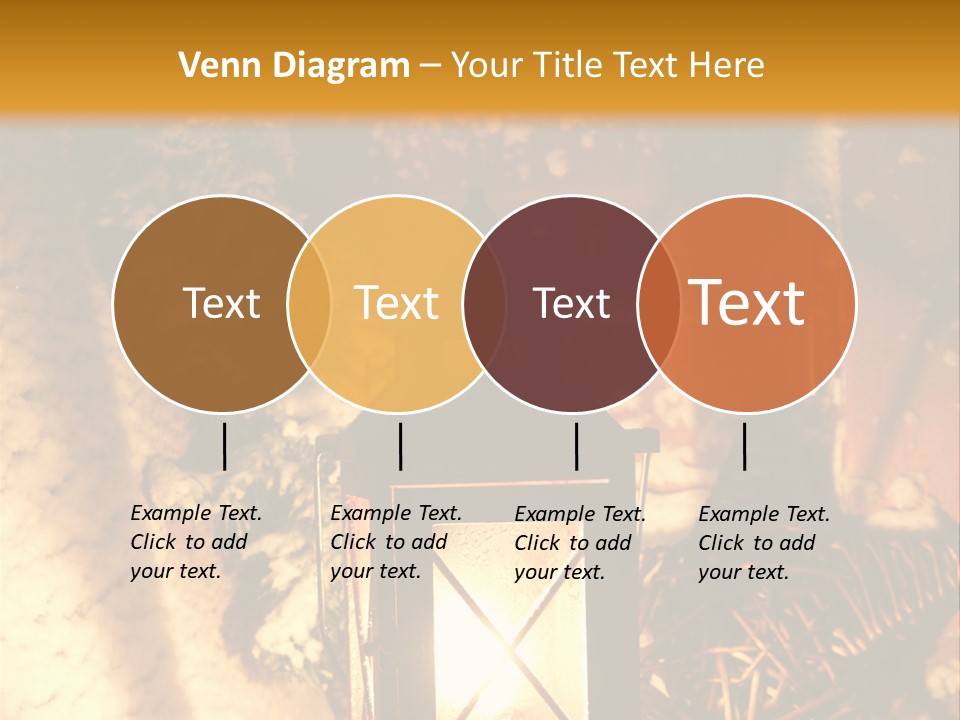 Venn Diagram – Your Title Text Here

Text

Text

Text

Text

Example Text. Click to add your text.

Example Text. Click to add your text.

Example Text. Click to add your text.

Example Text. Click to add your text.